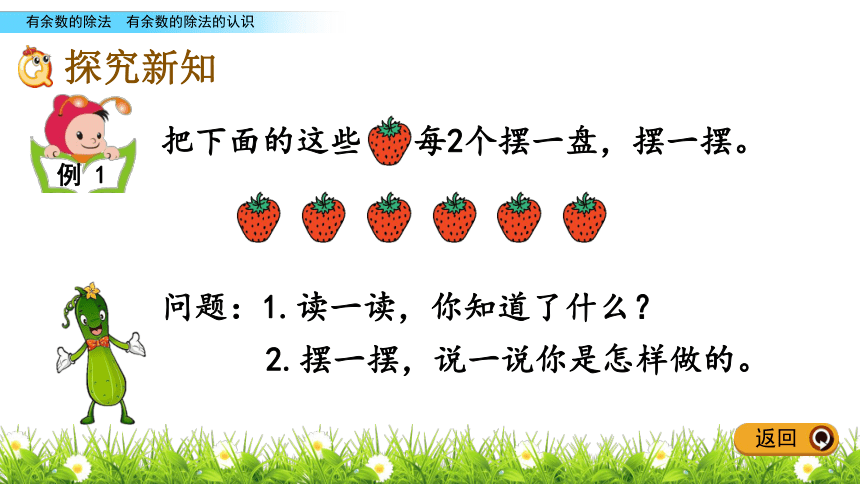 有余数的除法　有余数的除法的认识

探究新知

例 1

把下面的这些每2个摆一盘，摆一摆。

问题：1. 读一读，你知道了什么？
2. 摆一摆，说一说你是怎样做的。

返回